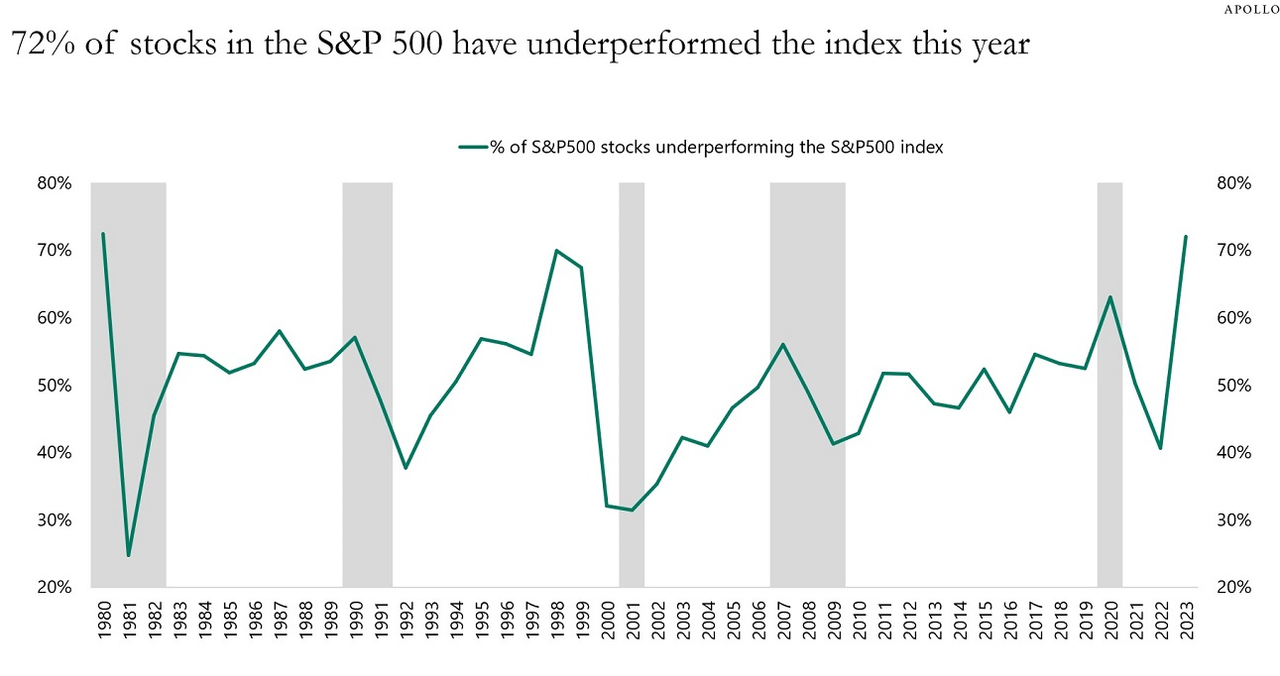 APOLLO

72% of stocks in the S&P 500 have underperformed the index this year

% of S&P500 stocks underperforming the S&P500 index

80%
70%
60%
50%
40%
30%
20%

80%
70%
60%
50%
40%
30%
20%

1980 1981 1982 1983 1984 1985 1986 1987 1988 1989 1990 1991 1992 1993 1994 1995 1996 1997 1998 1999 2000 2001 2002 2003 2004 2005 2006 2007 2008 2009 2010 2011 2012 2013 2014 2015 2016 2017 2018 2019 2020 2021 2022 2023